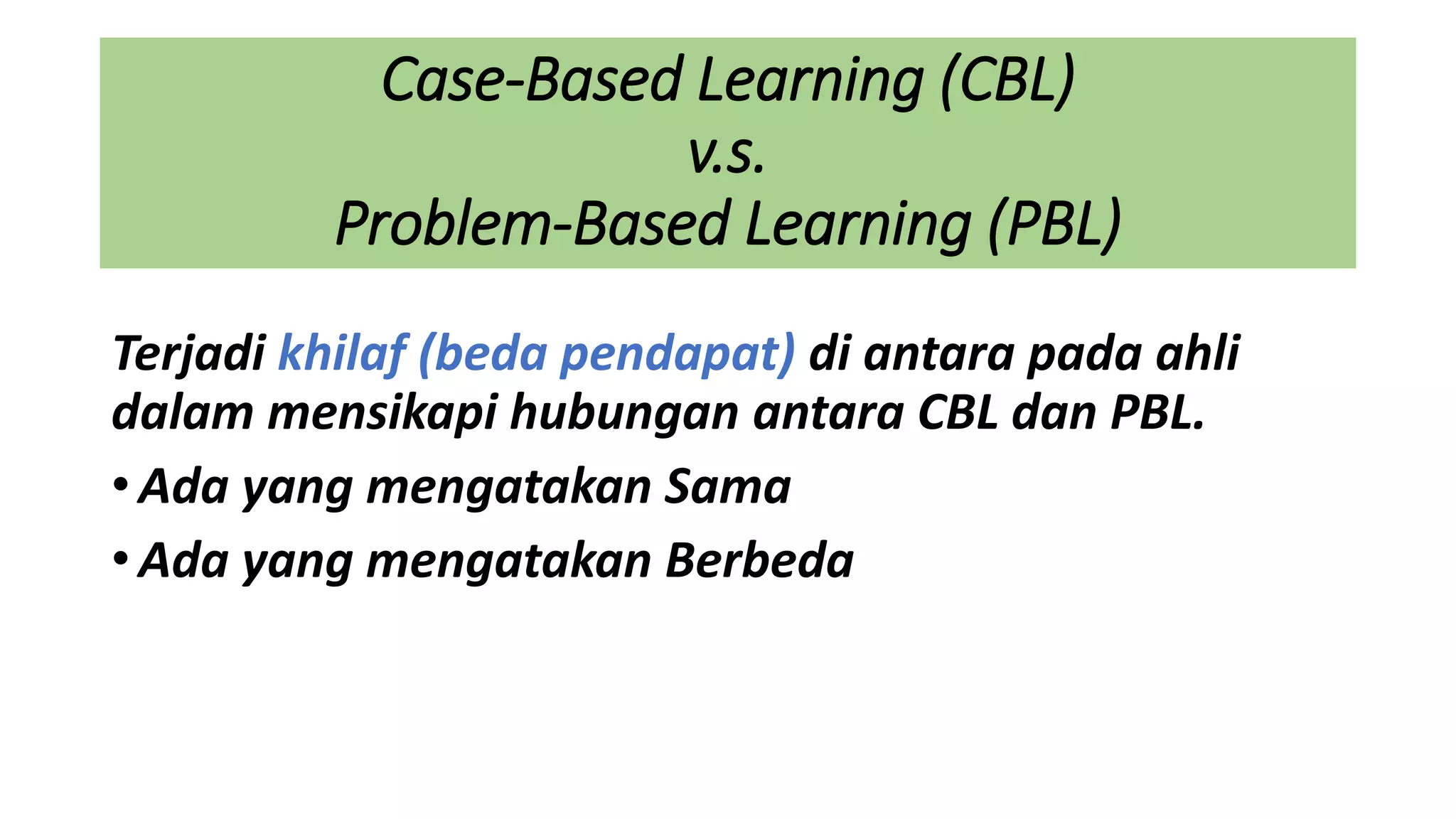 Case-Based Learning (CBL)
v.s.
Problem-Based Learning (PBL)

Terjadi khilaf (beda pendapat) di antara pada ahli dalam mensikapi hubungan antara CBL dan PBL.

• Ada yang mengatakan Sama
• Ada yang mengatakan Berbeda